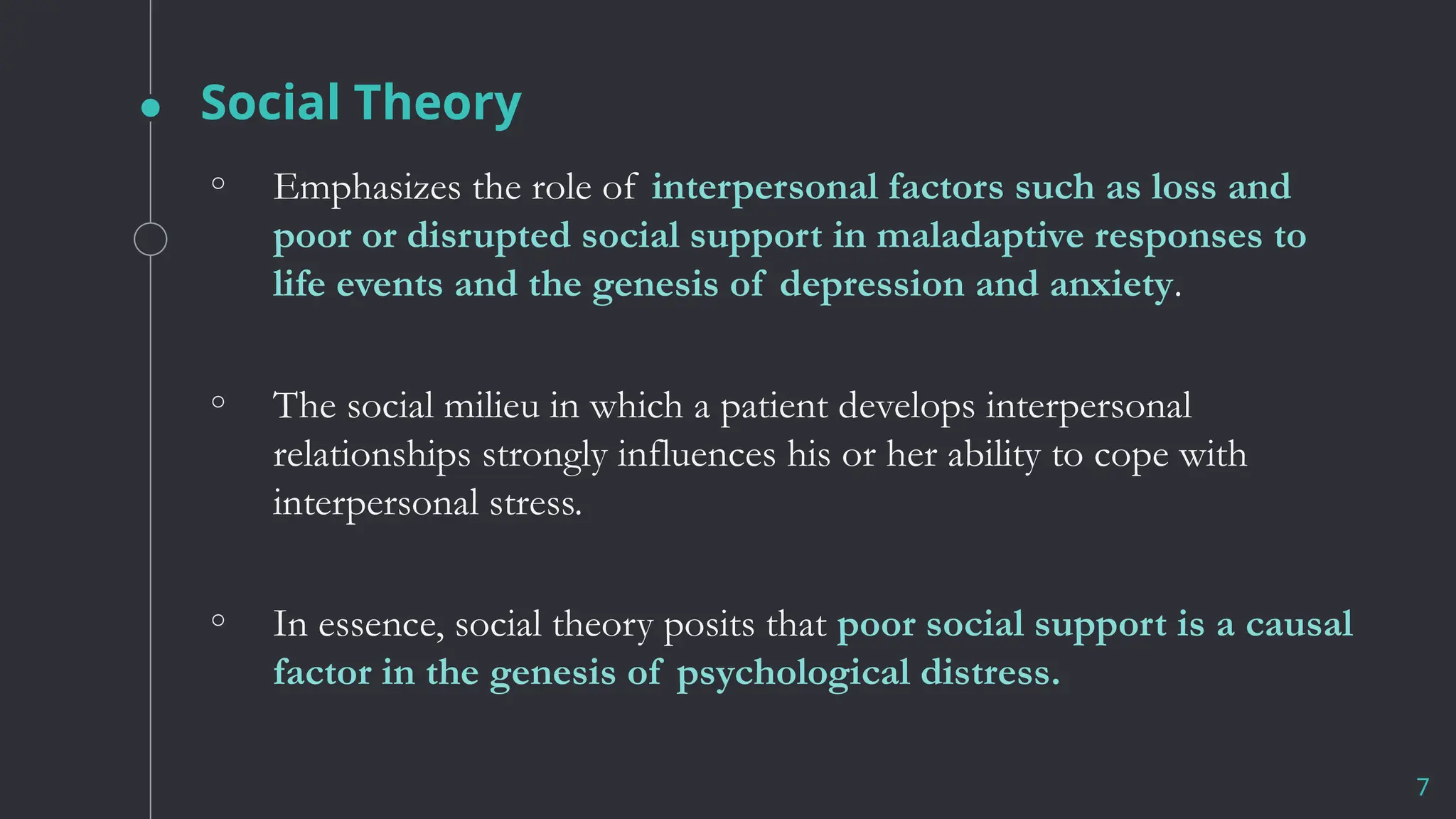 Social Theory

○ Emphasizes the role of interpersonal factors such as loss and poor or disrupted social support in maladaptive responses to life events and the genesis of depression and anxiety.

○ The social milieu in which a patient develops interpersonal relationships strongly influences his or her ability to cope with interpersonal stress.

○ In essence, social theory posits that poor social support is a causal factor in the genesis of psychological distress.

7